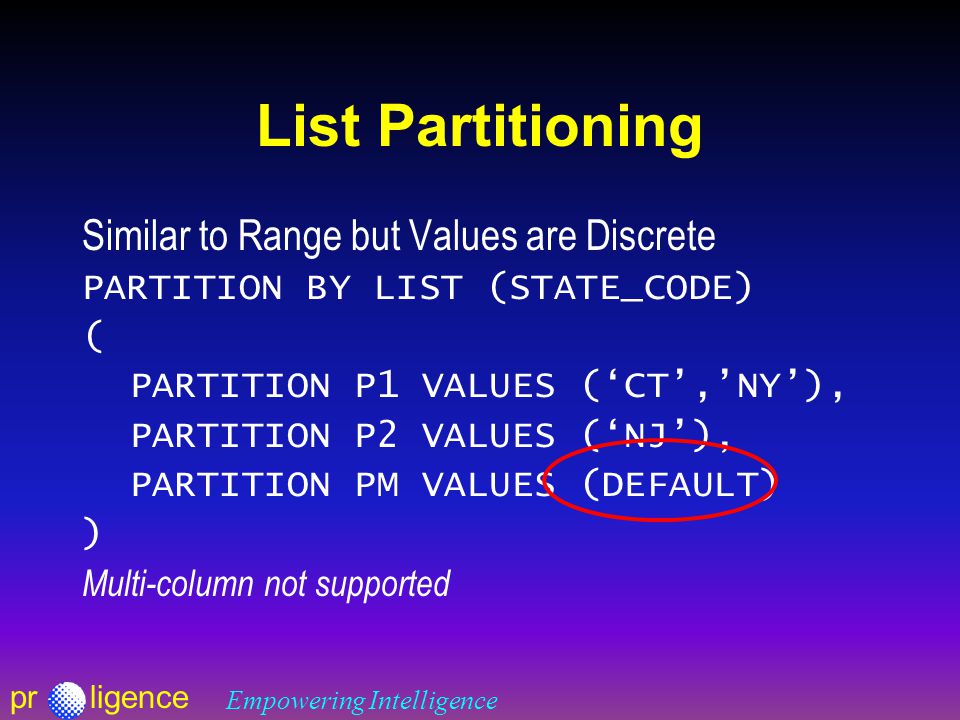 List Partitioning

Similar to Range but Values are Discrete

PARTITION BY LIST (STATE_CODE)
(
PARTITION P1 VALUES (‘CT’,’NY’),
PARTITION P2 VALUES (‘NJ’),
PARTITION PM VALUES (DEFAULT)
)

Multi-column not supported

pr ligence Empowering Intelligence